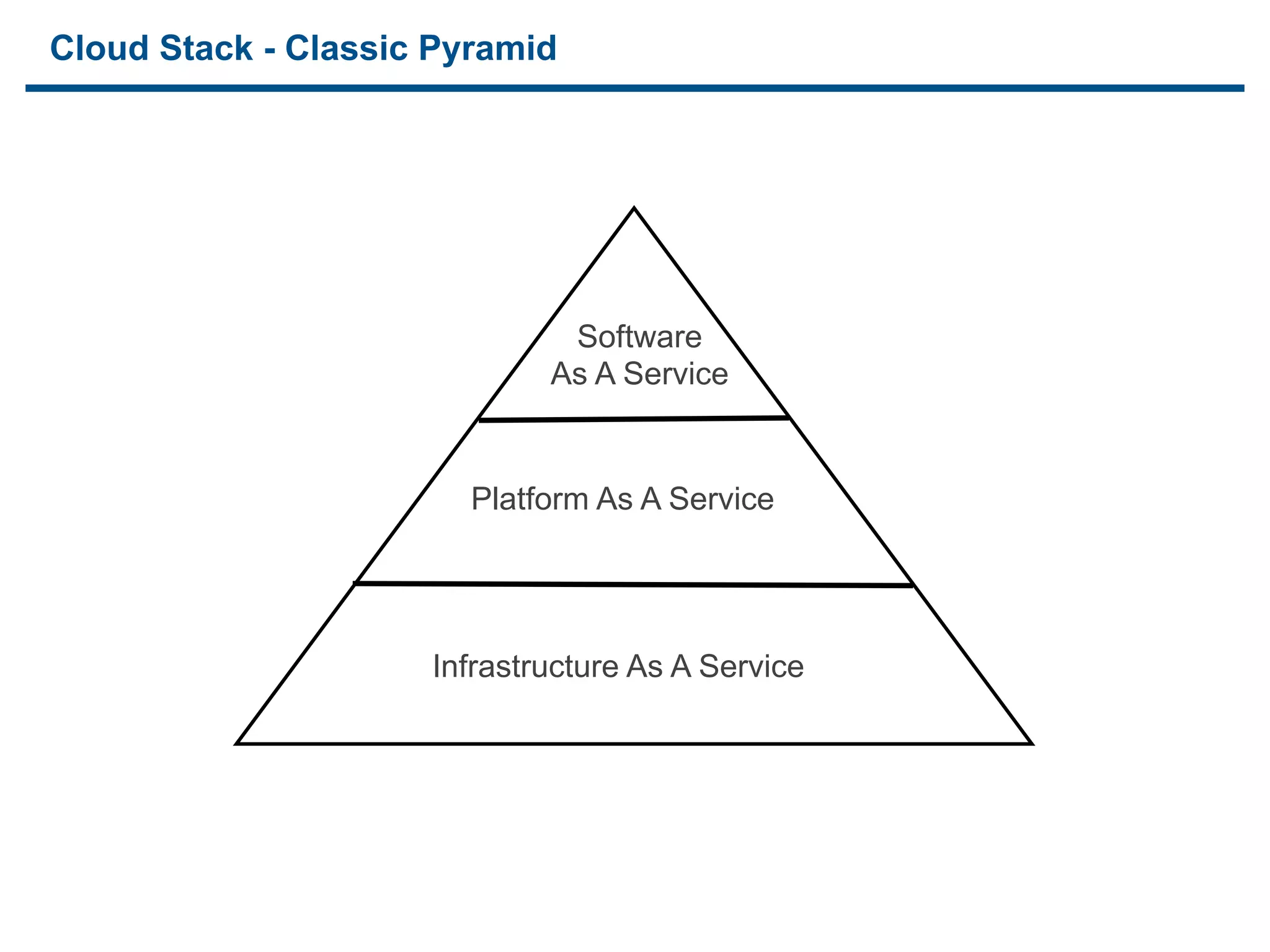 Cloud Stack - Classic Pyramid

Software
As A Service

Platform As A Service

Infrastructure As A Service